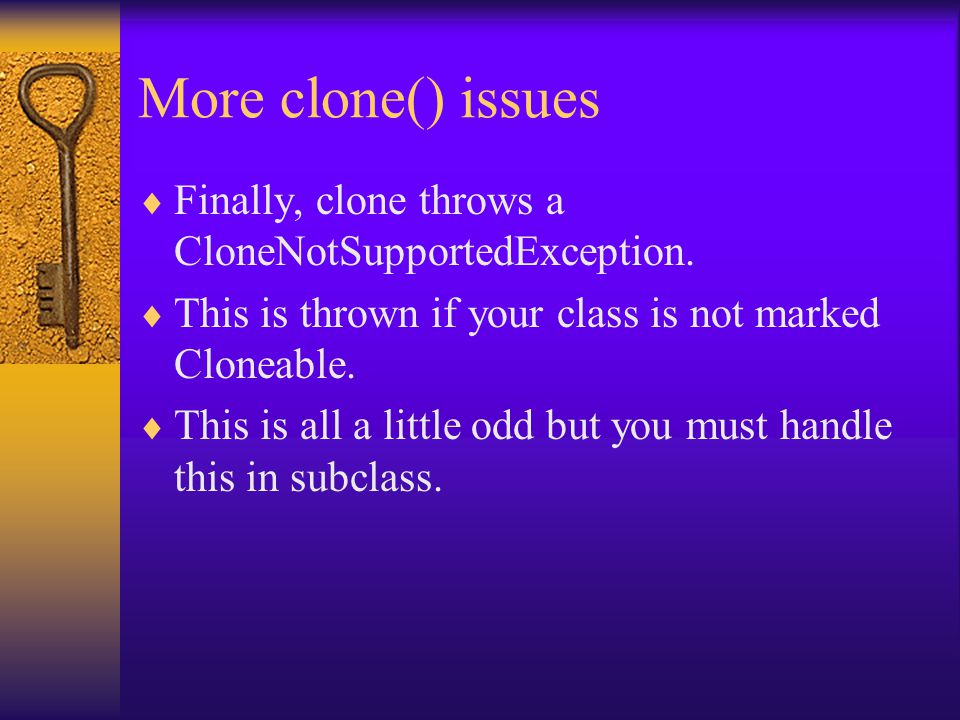 More clone() issues

♦ Finally, clone throws a CloneNotSupportedException.

♦ This is thrown if your class is not marked Cloneable.

♦ This is all a little odd but you must handle this in subclass.